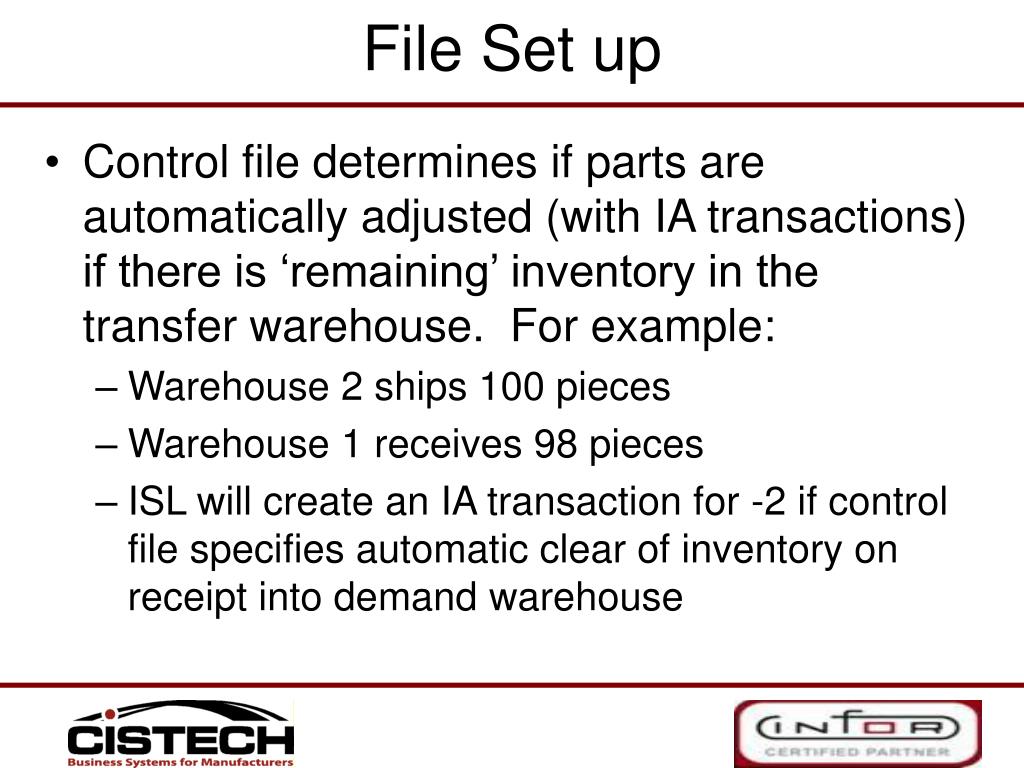 File Set up

• Control file determines if parts are automatically adjusted (with IA transactions) if there is ‘remaining’ inventory in the transfer warehouse. For example:
– Warehouse 2 ships 100 pieces
– Warehouse 1 receives 98 pieces
– ISL will create an IA transaction for -2 if control file specifies automatic clear of inventory on receipt into demand warehouse

CISTECH
Business Systems for Manufacturers

INFOR
CERTIFIED PARTNER